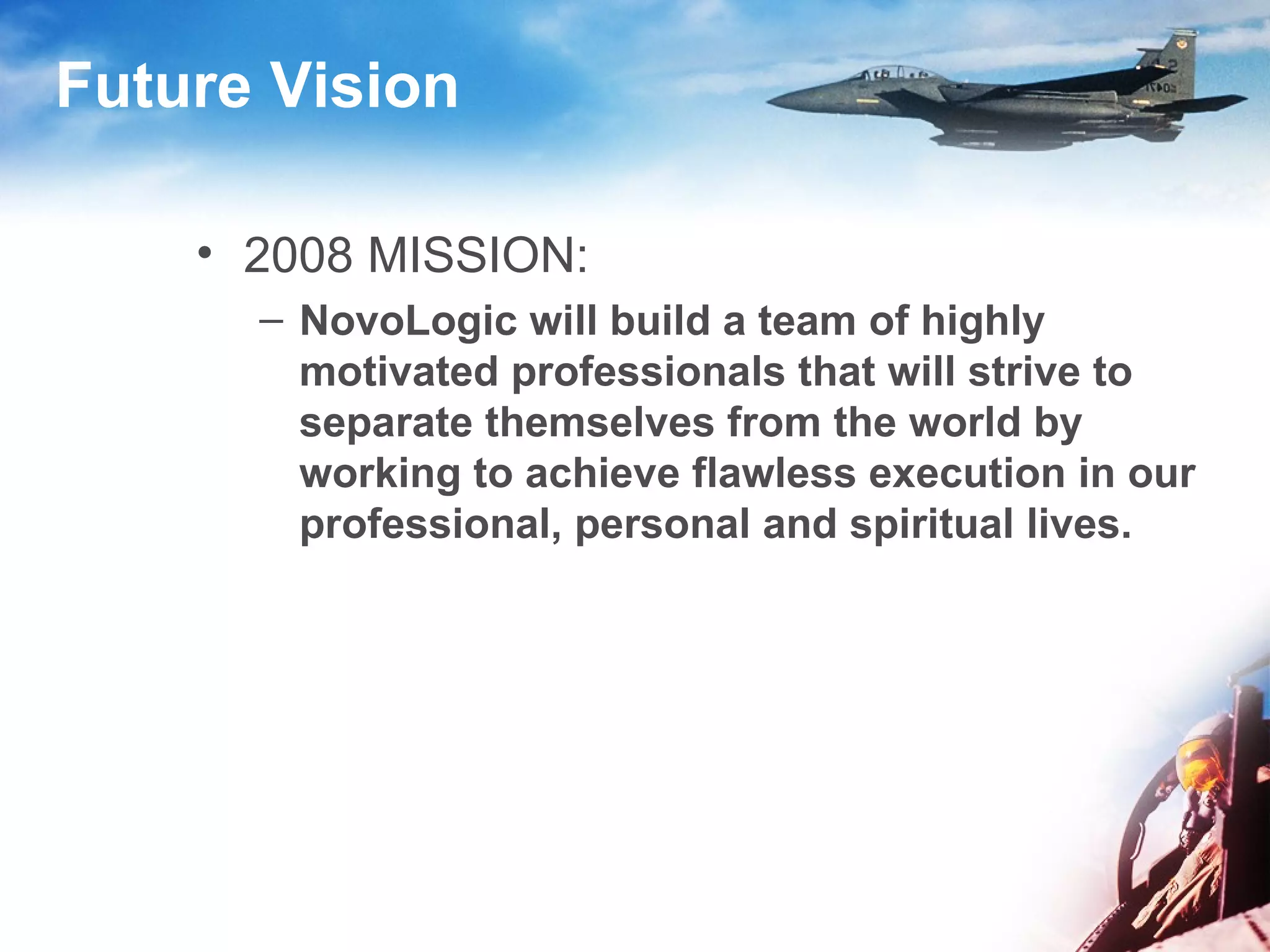 Future Vision

• 2008 MISSION:

– NovoLogic will build a team of highly motivated professionals that will strive to separate themselves from the world by working to achieve flawless execution in our professional, personal and spiritual lives.